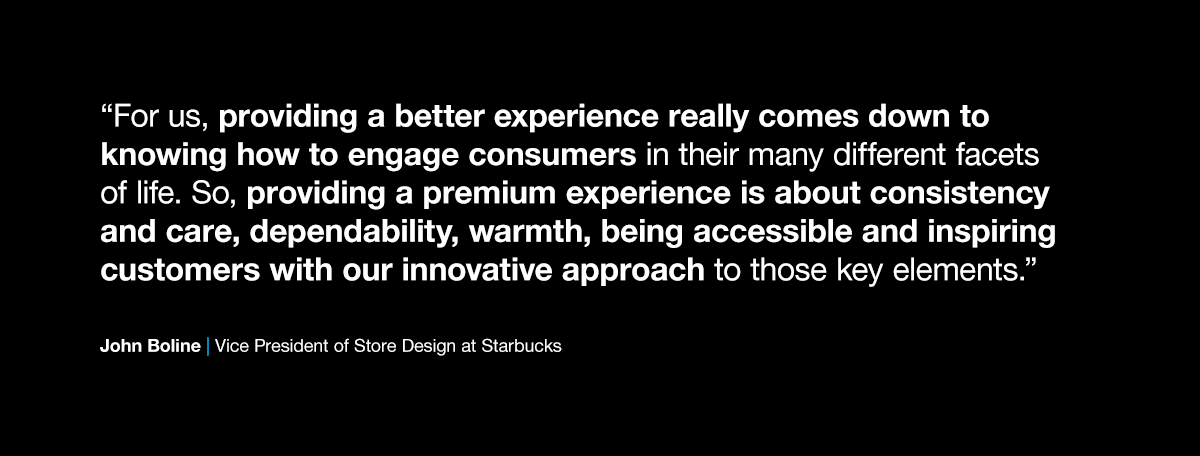 “For us, providing a better experience really comes down to knowing how to engage consumers in their many different facets of life. So, providing a premium experience is about consistency and care, dependability, warmth, being accessible and inspiring customers with our innovative approach to those key elements.”

John Boline | Vice President of Store Design at Starbucks